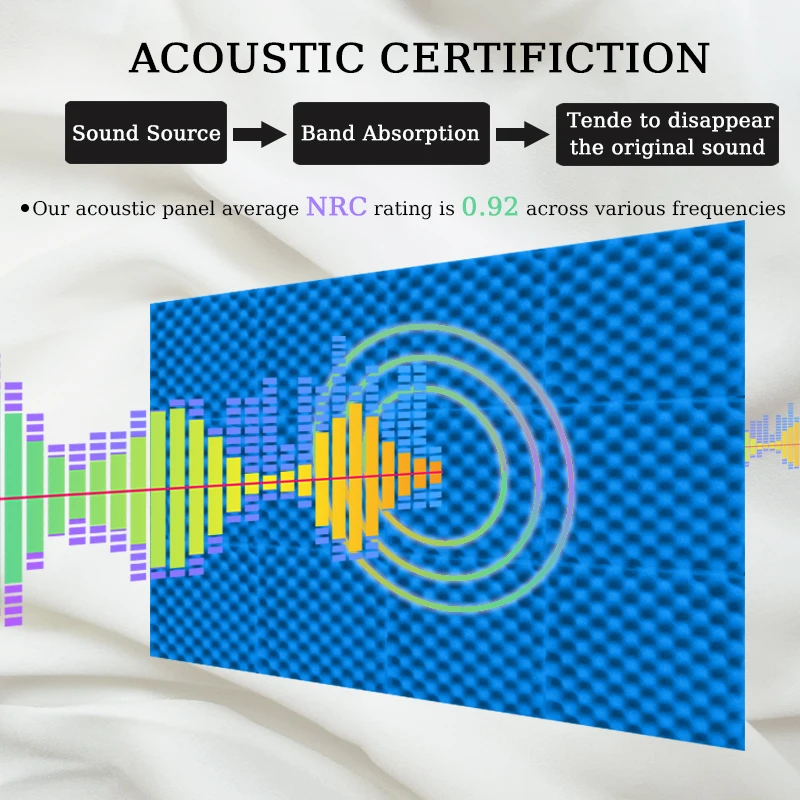 ACOUSTIC CERTIFICTION

Sound Source

Band Absorption

Tende to disappear the original sound

•Our acoustic panel average NRC rating is 0.92 across various frequencies